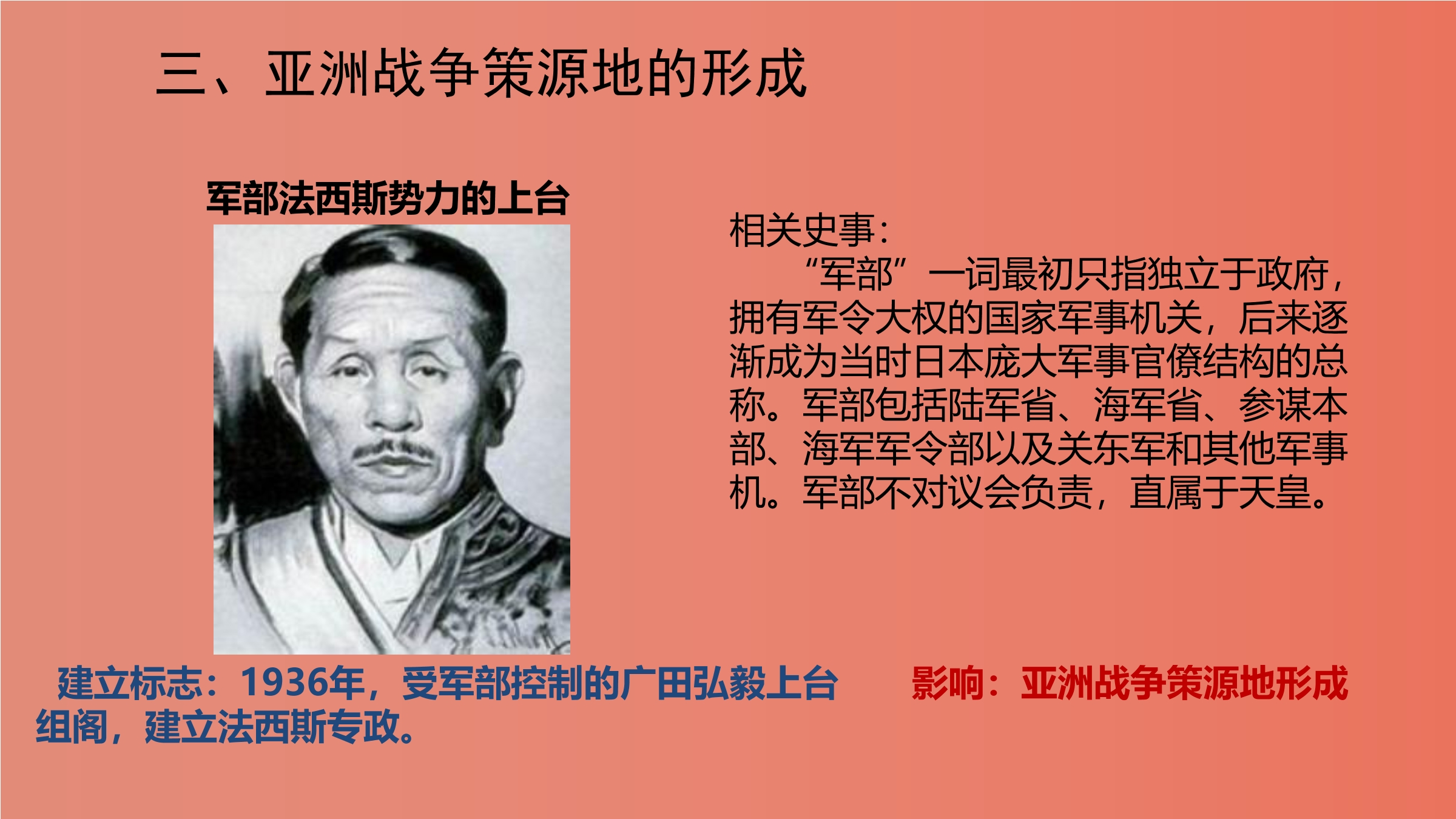 三、亚洲战争策源地的形成

军部法西斯势力的上台

相关史事：
“军部”一词最初只指独立于政府，拥有军令大权的国家军事机关，后来逐渐成为当时日本庞大军事官僚结构的总称。军部包括陆军省、海军省、参谋本部、海军军令部以及关东军和其他军事机。军部不对议会负责，直属于天皇。

建立标志：1936年，受军部控制的广田弘毅上台组阁，建立法西斯专政。

影响：亚洲战争策源地形成